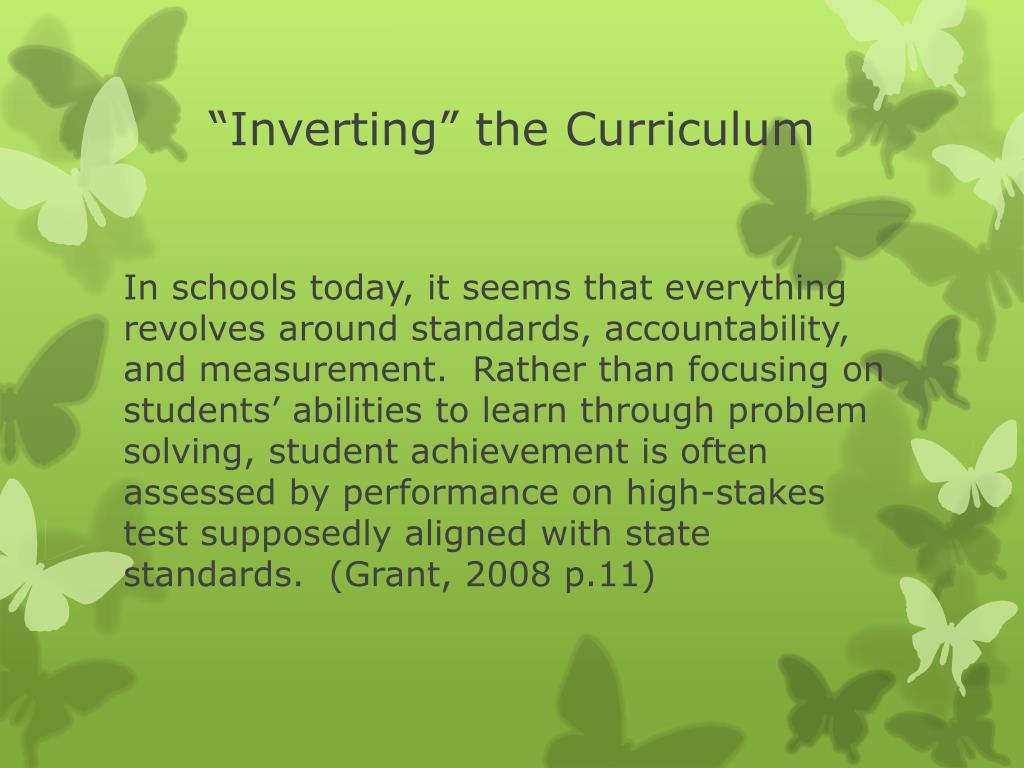 “Inverting” the Curriculum

In schools today, it seems that everything revolves around standards, accountability, and measurement. Rather than focusing on students’ abilities to learn through problem solving, student achievement is often assessed by performance on high-stakes test supposedly aligned with state standards. (Grant, 2008 p.11)